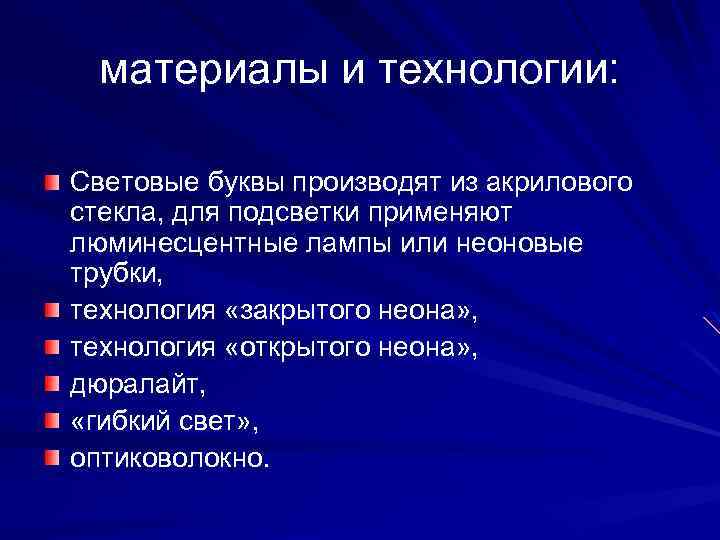 материалы и технологии:

Световые буквы производят из акрилового стекла, для подсветки применяют люминесцентные лампы или неоновые трубки,

технология «закрытого неона»,

технология «открытого неона»,

дюралайт,

«гибкий свет»,

оптиковолокно.